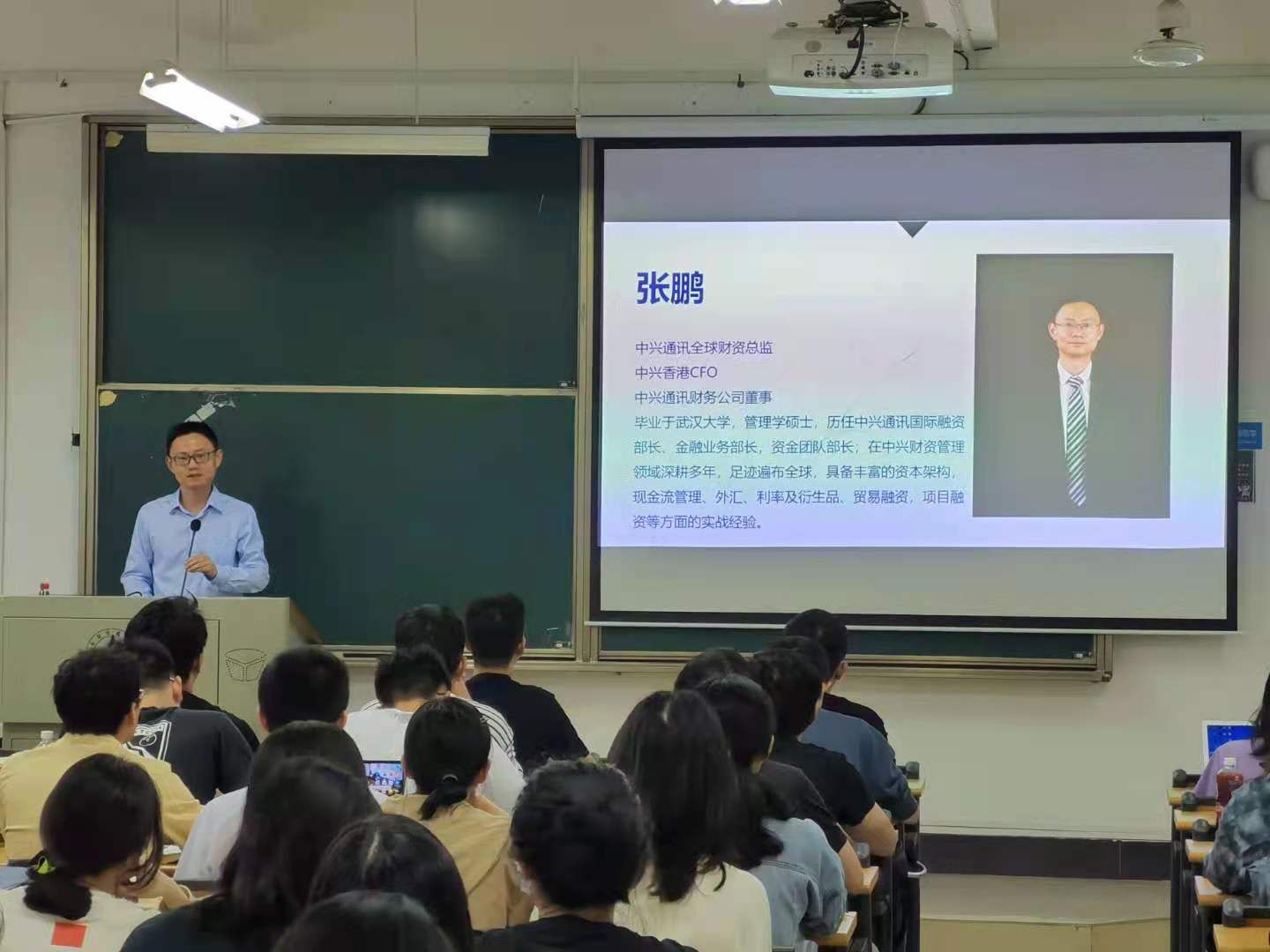 张鹏

中兴通讯全球财资总监
中兴香港CFO
中兴通讯财务公司董事
毕业于武汉大学，管理学硕士，历任中兴通讯国际融资部长、金融业务部长，资金团队部长；在中兴财资管理领域深耕多年，足迹遍布全球，具备丰富的资本架构，现金流管理、外汇、利率及衍生品、贸易融资，项目融资等方面的实战经验。